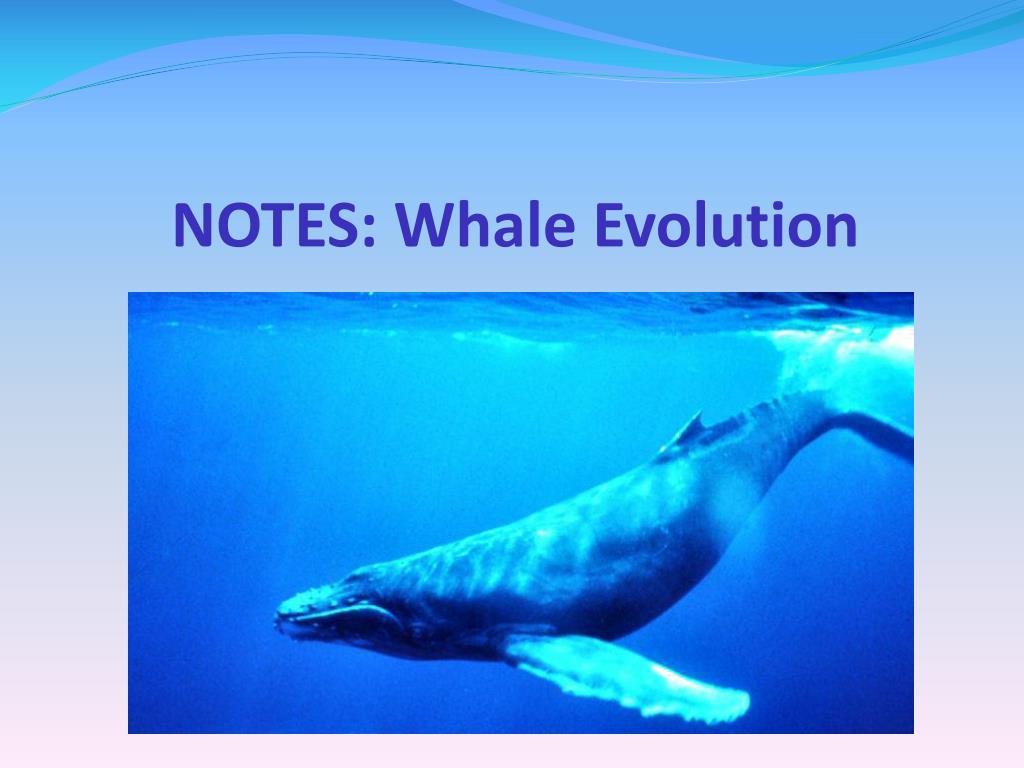 NOTES: Whale Evolution